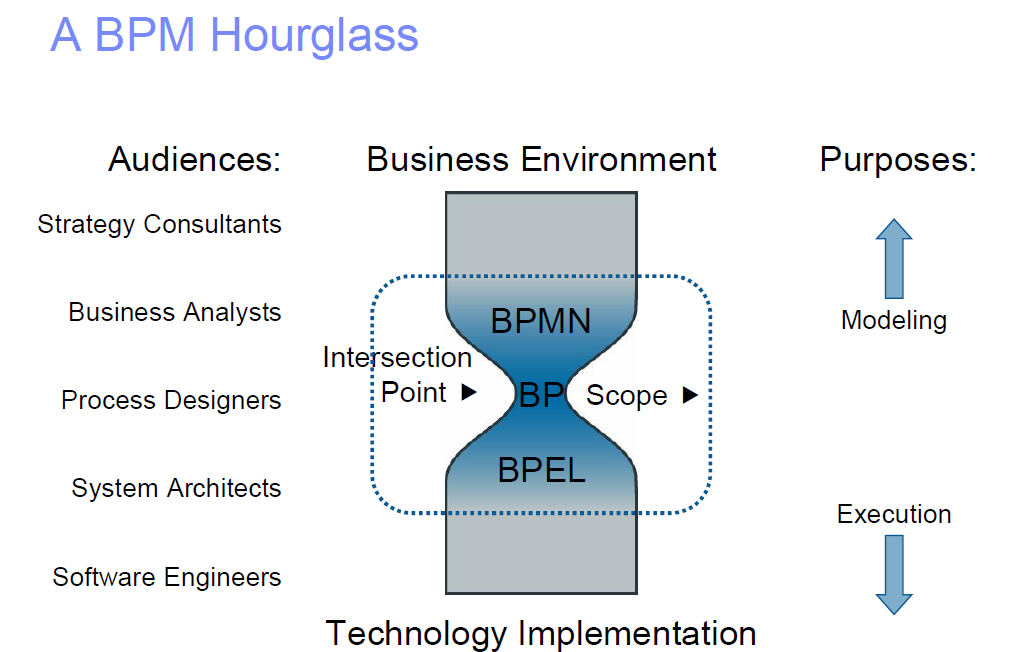 A BPM Hourglass

Audiences:

Strategy Consultants

Business Analysts

Process Designers

System Architects

Software Engineers

Business Environment

BPMN

Intersection Point ▶

BP

Scope ▶

BPEL

Technology Implementation

Purposes:

Modeling

Execution